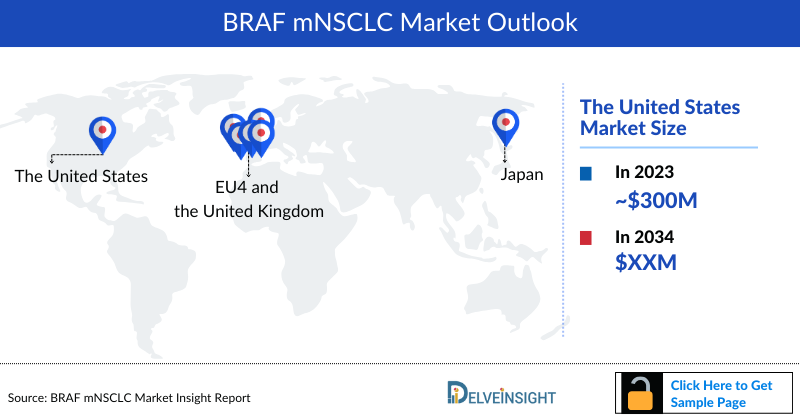 BRAF mNSCLC Market Outlook

The United States

EU4 and the United Kingdom

Japan

The United States Market Size

In 2023
~$300M

In 2034
$XXM

Source: BRAF mNSCLC Market Insight Report

DELVEINSIGHT

Click Here to Get Sample Page